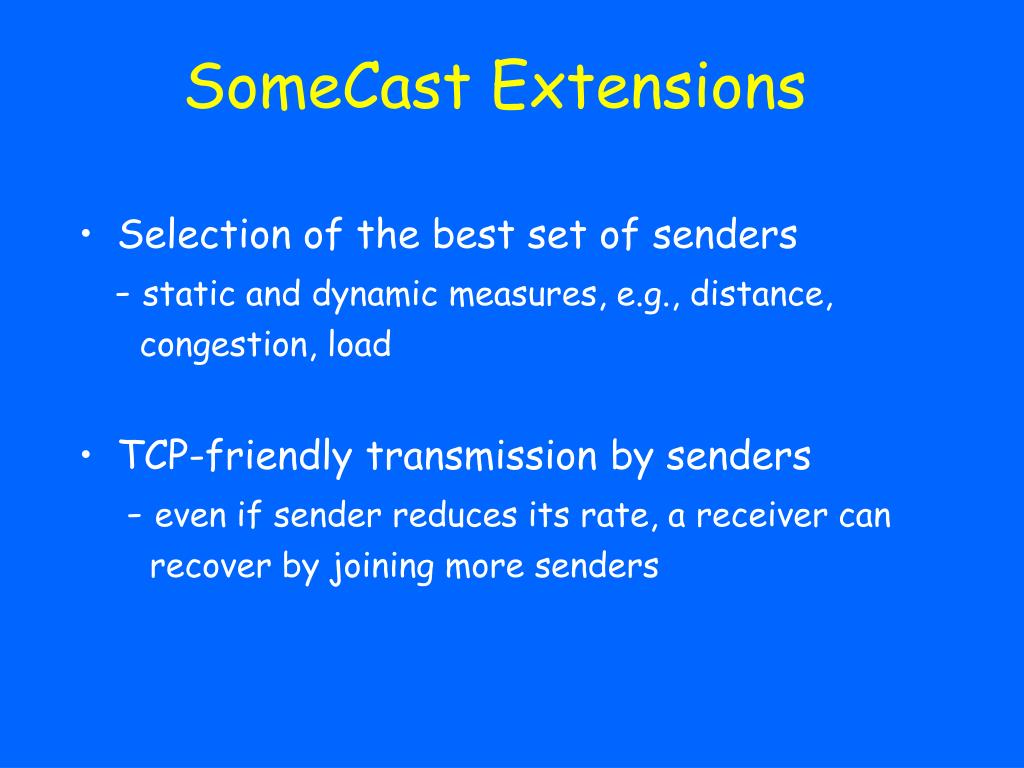 SomeCast Extensions

• Selection of the best set of senders
– static and dynamic measures, e.g., distance, congestion, load

• TCP-friendly transmission by senders
– even if sender reduces its rate, a receiver can recover by joining more senders